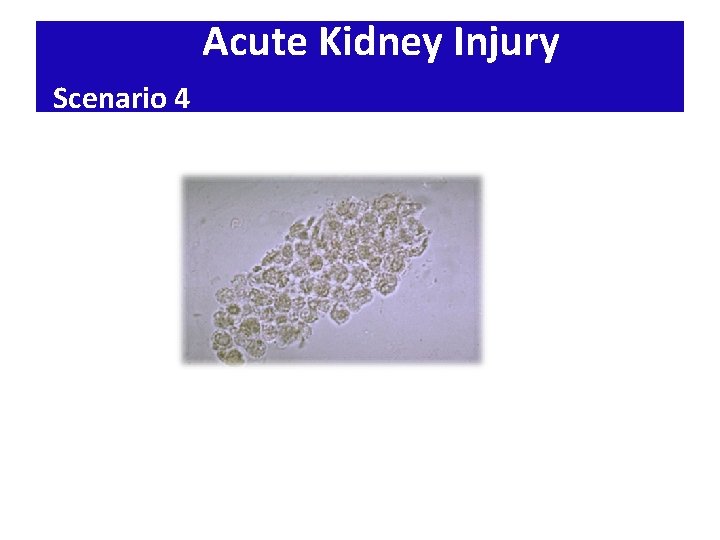 Acute Kidney Injury

Scenario 4